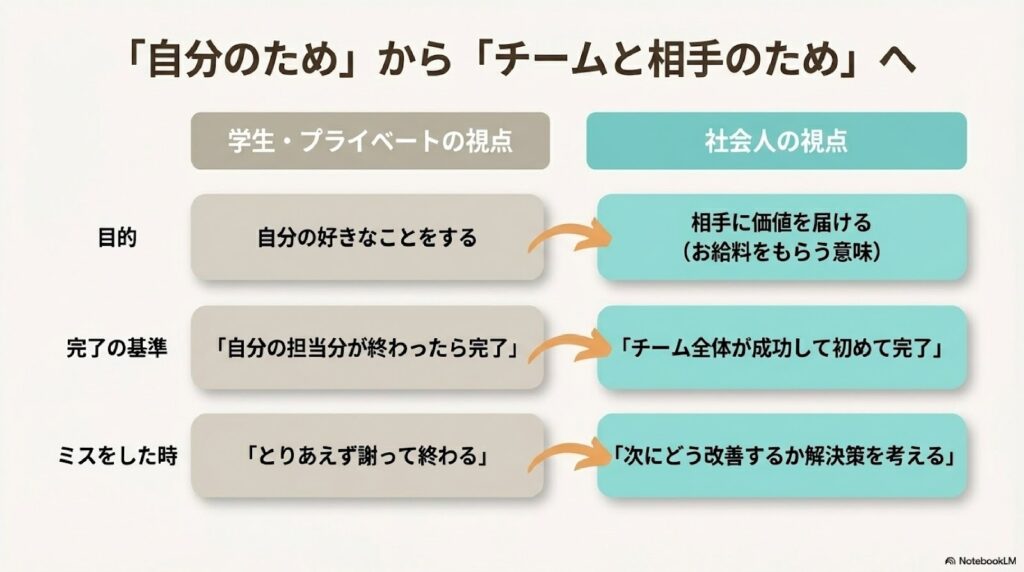 「自分のため」から「チームと相手のため」へ

| | 学生・プライベートの視点 | 社会人の視点 |
|---|---|---|
| 目的 | 自分の好きなことをする | 相手に価値を届ける（お給料をもらう意味） |
| 完了の基準 | 「自分の担当分が終わったら完了」 | 「チーム全体が成功して初めて完了」 |
| ミスをした時 | 「とりあえず謝って終わる」 | 「次にどう改善するか解決策を考える」 |

NotebookLM